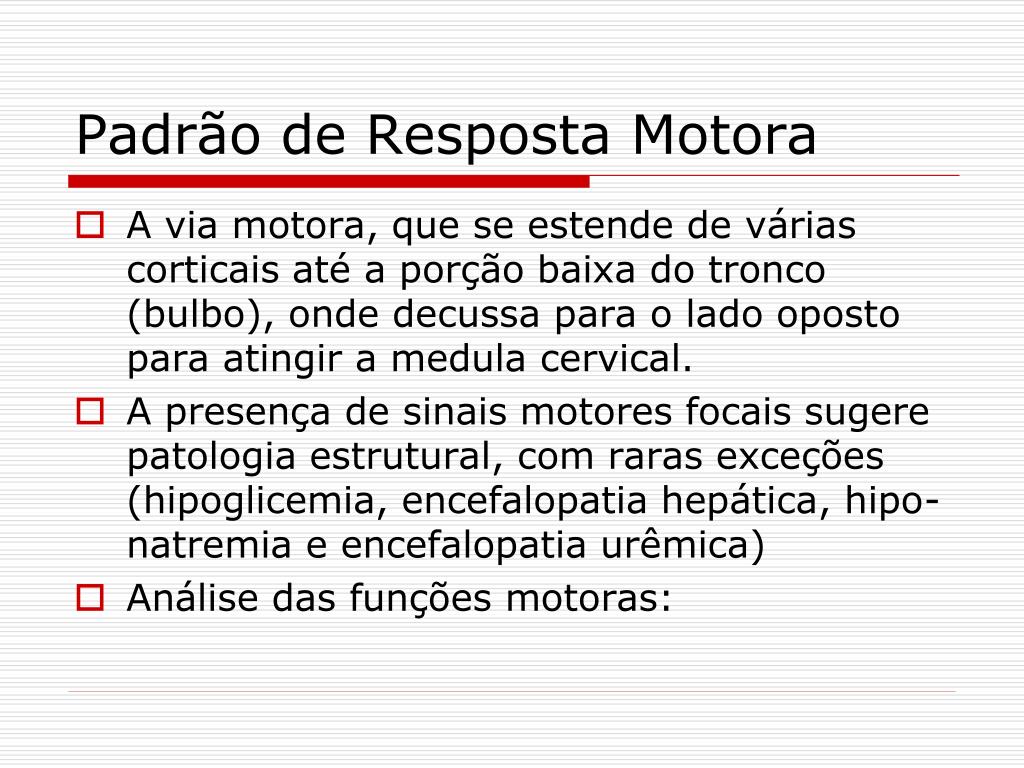 Padrão de Resposta Motora

A via motora, que se estende de várias corticais até a porção baixa do tronco (bulbo), onde decussa para o lado oposto para atingir a medula cervical.

A presença de sinais motores focais sugere patologia estrutural, com raras exceções (hipoglicemia, encefalopatia hepática, hiponatremia e encefalopatia urêmica)

Análise das funções motoras: